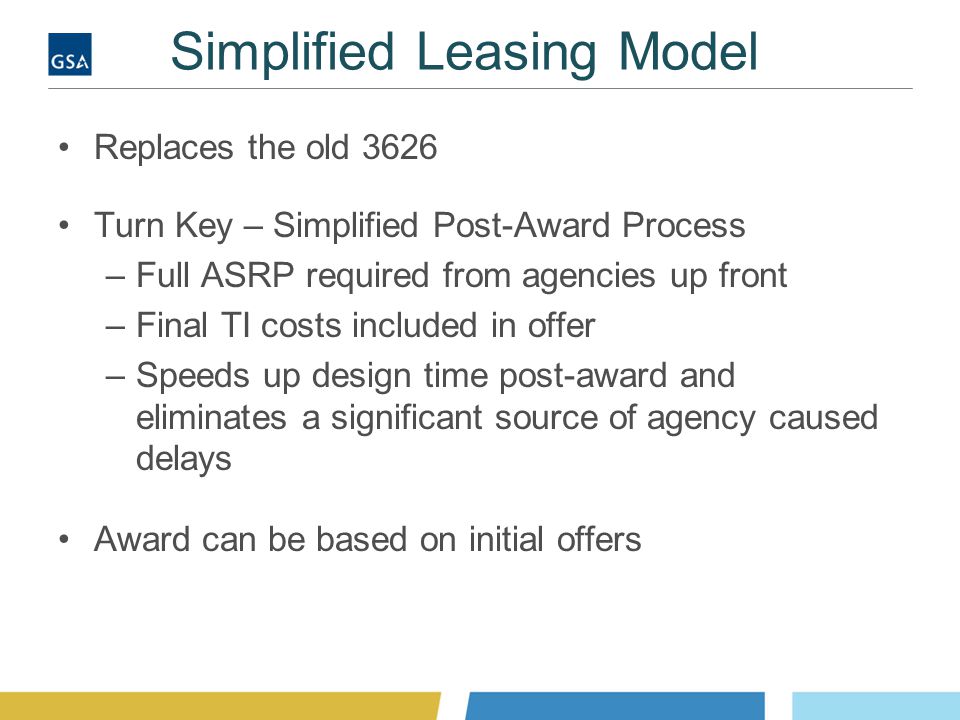 GSA

Simplified Leasing Model

• Replaces the old 3626

• Turn Key – Simplified Post-Award Process
– Full ASRP required from agencies up front
– Final TI costs included in offer
– Speeds up design time post-award and eliminates a significant source of agency caused delays

• Award can be based on initial offers